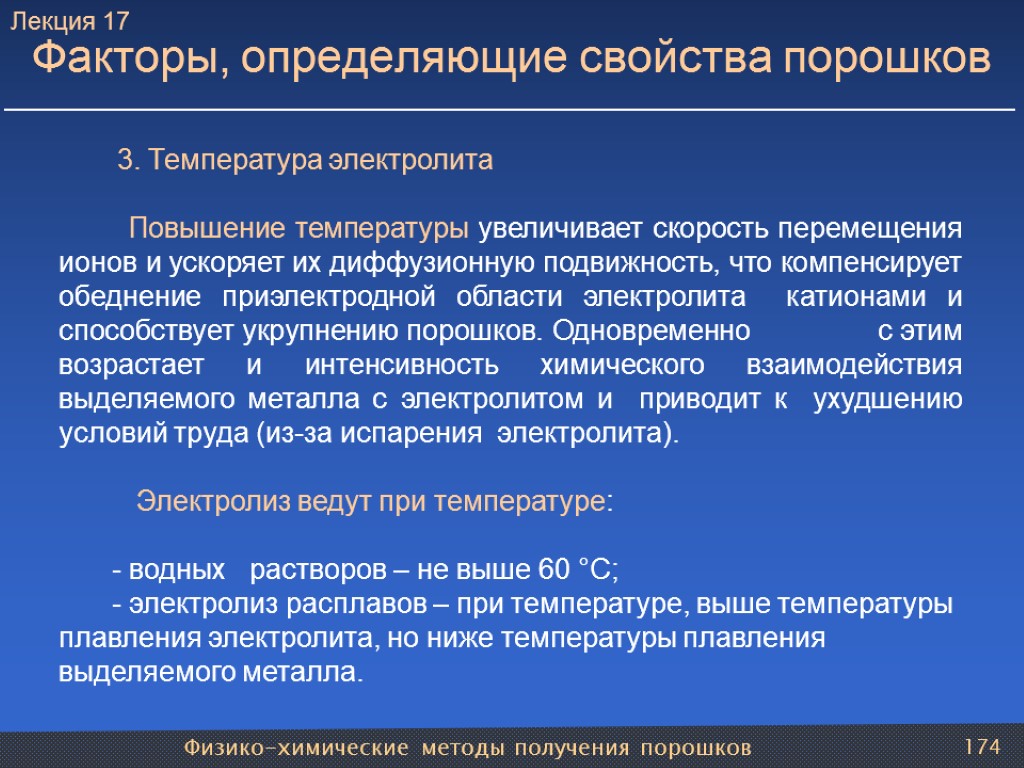 Лекция 17
Факторы, определяющие свойства порошков

3. Температура электролита

Повышение температуры увеличивает скорость перемещения ионов и ускоряет их диффузионную подвижность, что компенсирует обеднение приэлектродной области электролита катионами и способствует укрупнению порошков. Одновременно с этим возрастает и интенсивность химического взаимодействия выделяемого металла с электролитом и приводит к ухудшению условий труда (из-за испарения электролита).

Электролиз ведут при температуре:

- водных растворов – не выше 60 °С;
- электролиз расплавов – при температуре, выше температуры плавления электролита, но ниже температуры плавления выделяемого металла.

Физико-химические методы получения порошков
174